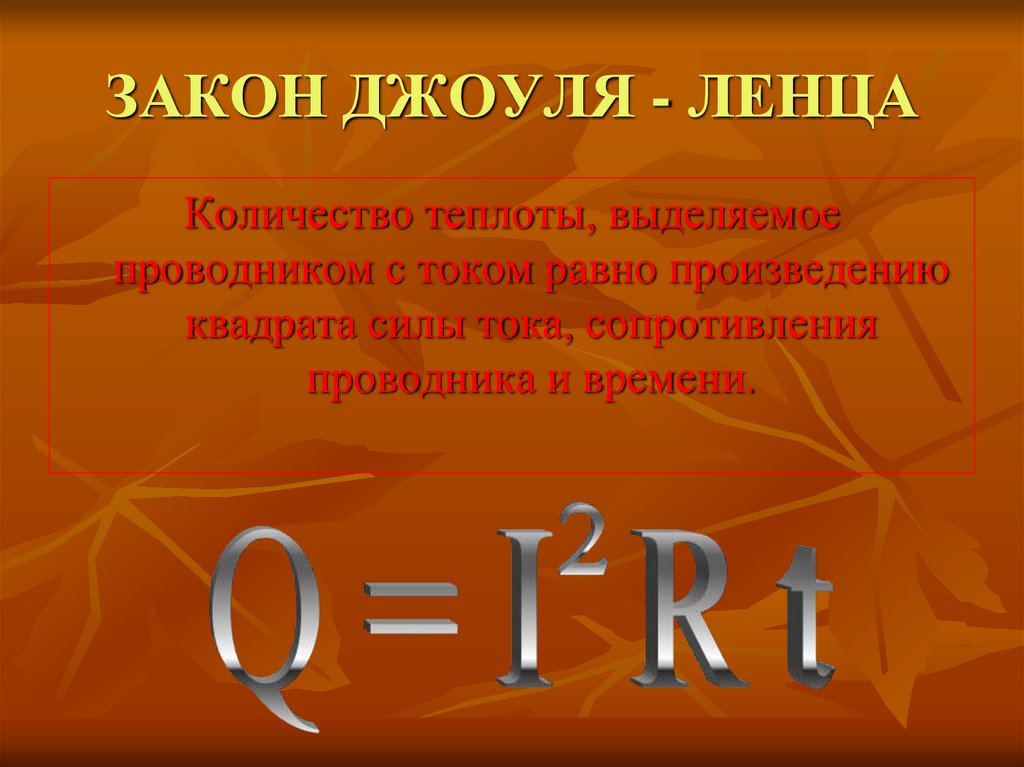 ЗАКОН ДЖОУЛЯ - ЛЕНЦА

Количество теплоты, выделяемое проводником с током равно произведению квадрата силы тока, сопротивления проводника и времени.

$Q = I^2 R t$